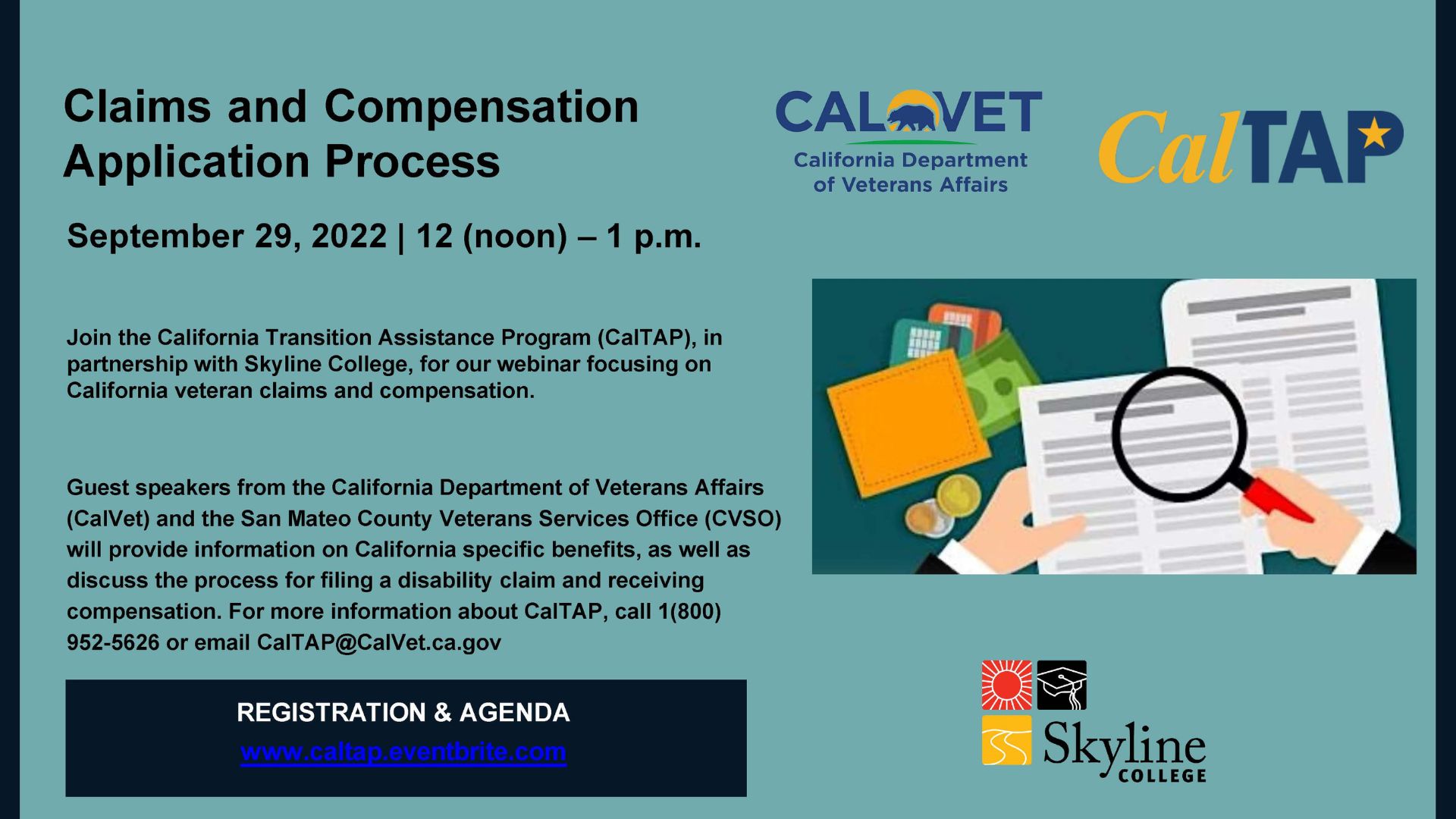 Claims and Compensation Application Process

CALVET
California Department of Veterans Affairs

CalTAP

September 29, 2022 | 12 (noon) – 1 p.m.

Join the California Transition Assistance Program (CalTAP), in partnership with Skyline College, for our webinar focusing on California veteran claims and compensation.

Guest speakers from the California Department of Veterans Affairs (CalVet) and the San Mateo County Veterans Services Office (CVSO) will provide information on California specific benefits, as well as discuss the process for filing a disability claim and receiving compensation. For more information about CalTAP, call 1(800) 952-5626 or email CalTAP@CalVet.ca.gov

REGISTRATION & AGENDA
www.caltap.eventbrite.com

Skyline COLLEGE